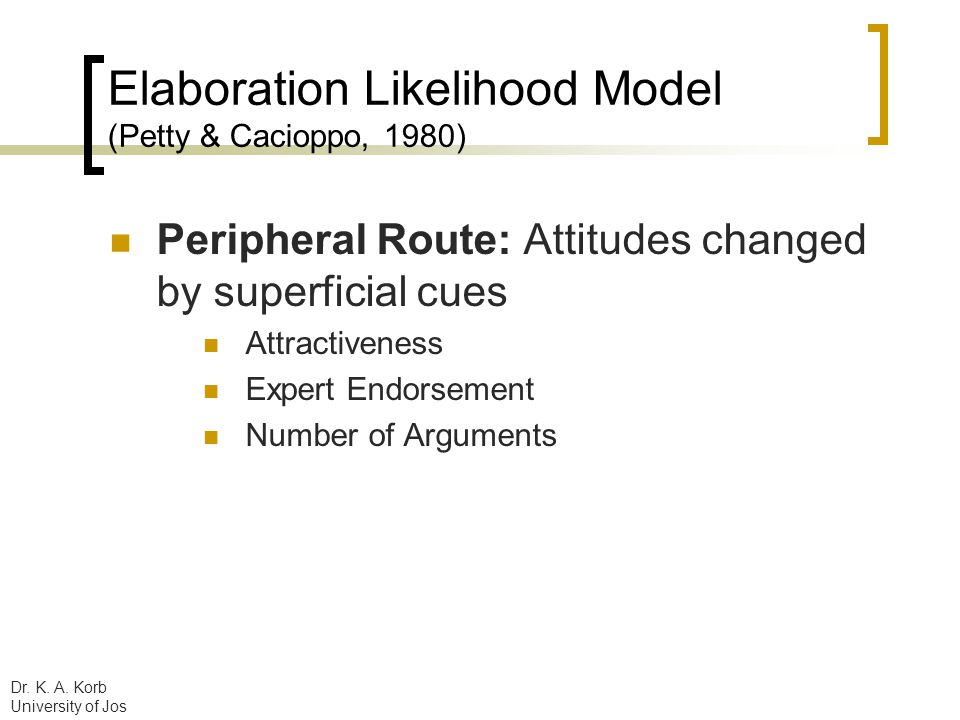 Elaboration Likelihood Model
(Petty & Cacioppo, 1980)

Peripheral Route: Attitudes changed by superficial cues

Attractiveness

Expert Endorsement

Number of Arguments

Dr. K. A. Korb
University of Jos